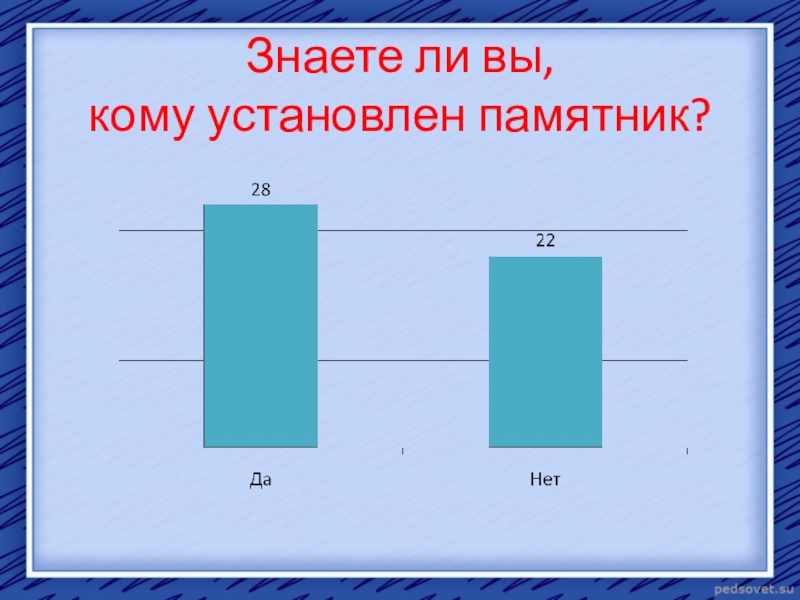 Знаете ли вы,
кому установлен памятник?

28

22

Да

Нет

pedsovet.su